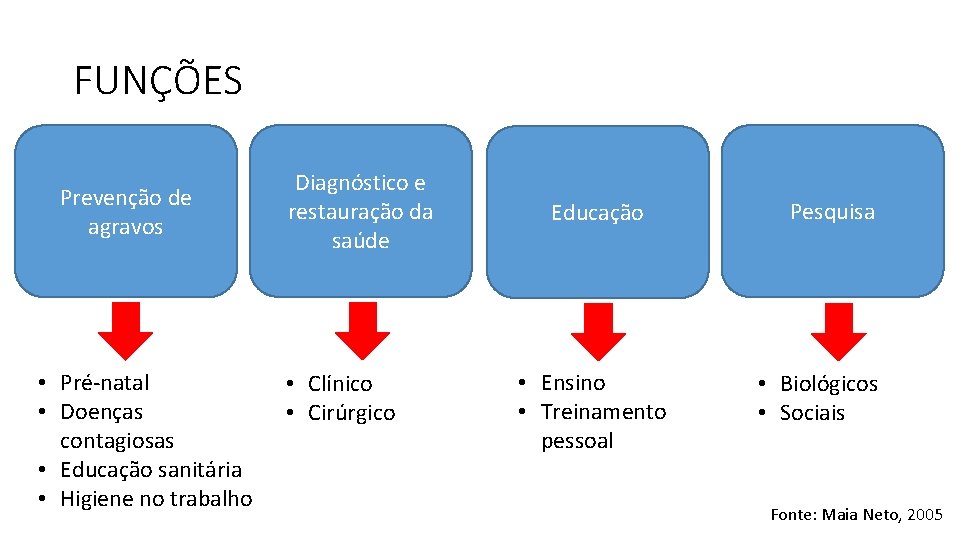 FUNÇÕES

Prevenção de agravos

Diagnóstico e restauração da saúde

Educação

Pesquisa

• Pré-natal
• Doenças contagiosas
• Educação sanitária
• Higiene no trabalho

• Clínico
• Cirúrgico

• Ensino
• Treinamento pessoal

• Biológicos
• Sociais

Fonte: Maia Neto, 2005